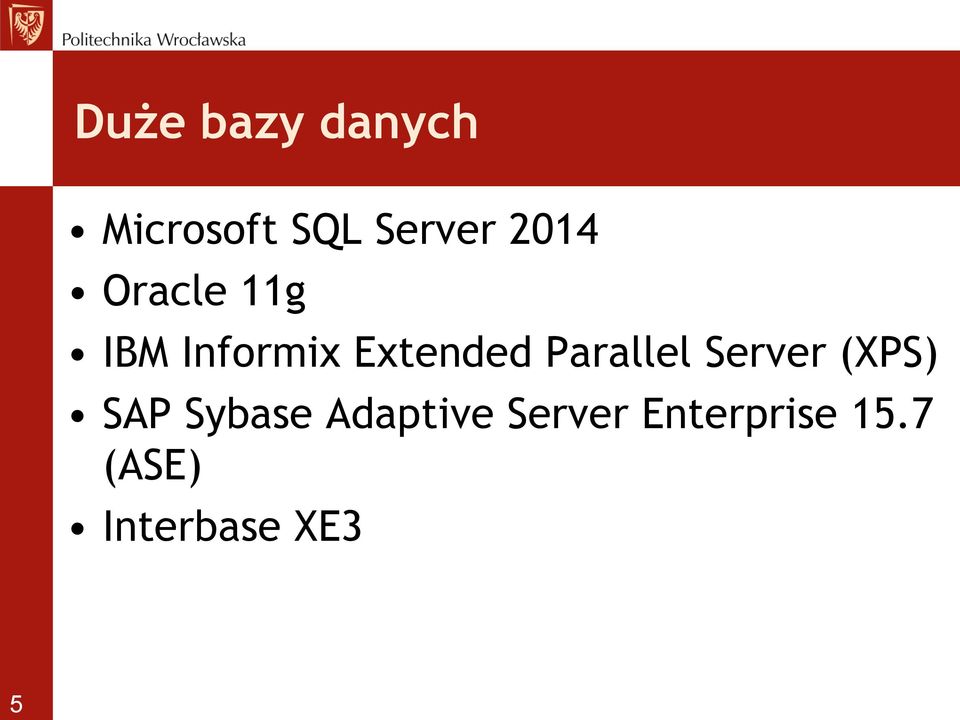 Politechnika Wrocławska

Duże bazy danych

• Microsoft SQL Server 2014
• Oracle 11g
• IBM Informix Extended Parallel Server (XPS)
• SAP Sybase Adaptive Server Enterprise 15.7 (ASE)
• Interbase XE3

5